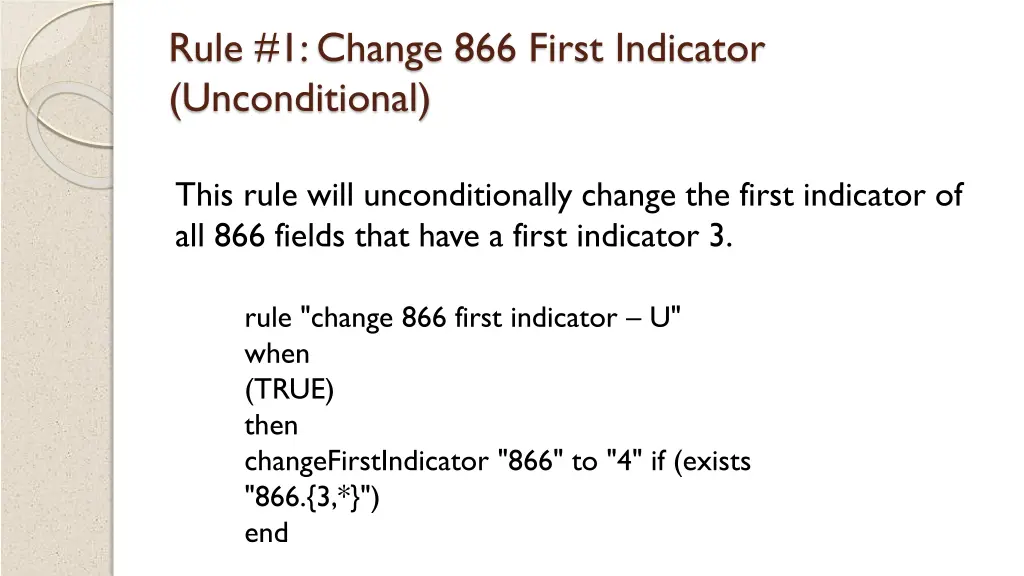 Rule #1: Change 866 First Indicator (Unconditional)

This rule will unconditionally change the first indicator of all 866 fields that have a first indicator 3.

rule "change 866 first indicator – U"
when
(TRUE)
then
changeFirstIndicator "866" to "4" if (exists "866.{3,*}")
end